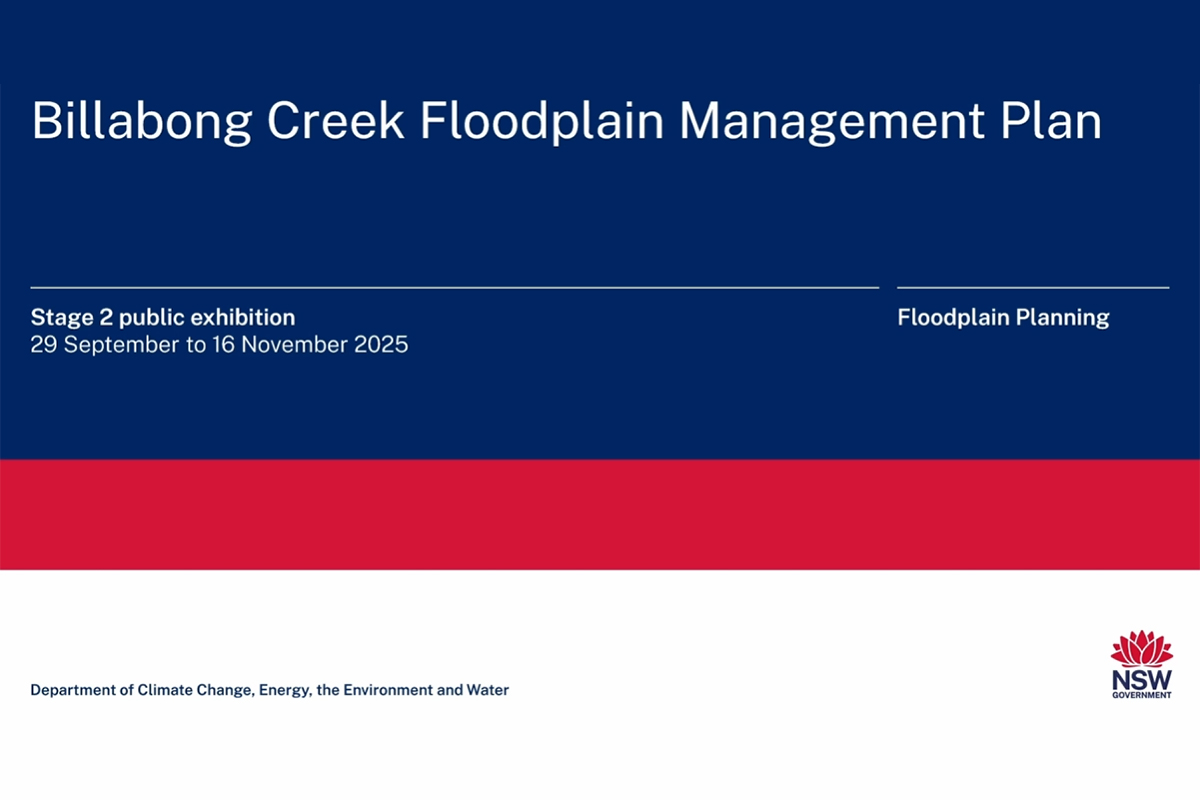 Billabong Creek Floodplain Management Plan

Stage 2 public exhibition
29 September to 16 November 2025

Floodplain Planning

Department of Climate Change, Energy, the Environment and Water

NSW
GOVERNMENT